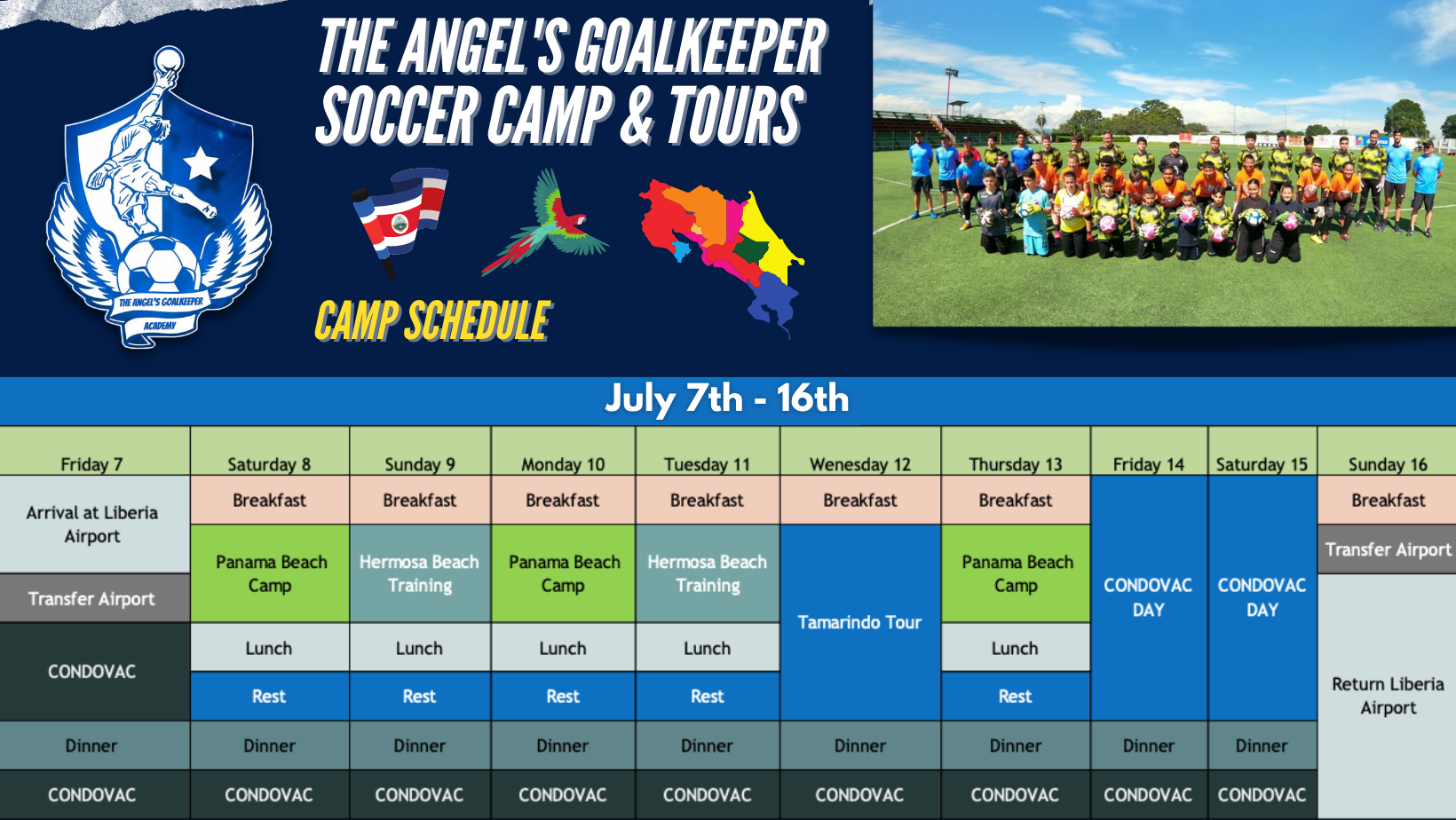 THE ANGEL'S GOALKEEPER ACADEMY

THE ANGEL'S GOALKEEPER SOCCER CAMP & TOURS

CAMP SCHEDULE

July 7th - 16th

| Friday 7 | Saturday 8 | Sunday 9 | Monday 10 | Tuesday 11 | Wenesday 12 | Thursday 13 | Friday 14 | Saturday 15 | Sunday 16 |
|---|---|---|---|---|---|---|---|---|---|
| Arrival at Liberia Airport | Breakfast | Breakfast | Breakfast | Breakfast | Breakfast | Breakfast | CONDOVAC DAY | CONDOVAC DAY | Breakfast |
| Transfer Airport | Panama Beach Camp | Hermosa Beach Training | Panama Beach Camp | Hermosa Beach Training | Tamarindo Tour | Panama Beach Camp | | | Transfer Airport |
| CONDOVAC | Lunch | Lunch | Lunch | Lunch | | Lunch | | | Return Liberia Airport |
| | Rest | Rest | Rest | Rest | | Rest | | | |
| Dinner | Dinner | Dinner | Dinner | Dinner | Dinner | Dinner | Dinner | Dinner | |
| CONDOVAC | CONDOVAC | CONDOVAC | CONDOVAC | CONDOVAC | CONDOVAC | CONDOVAC | CONDOVAC | CONDOVAC | |